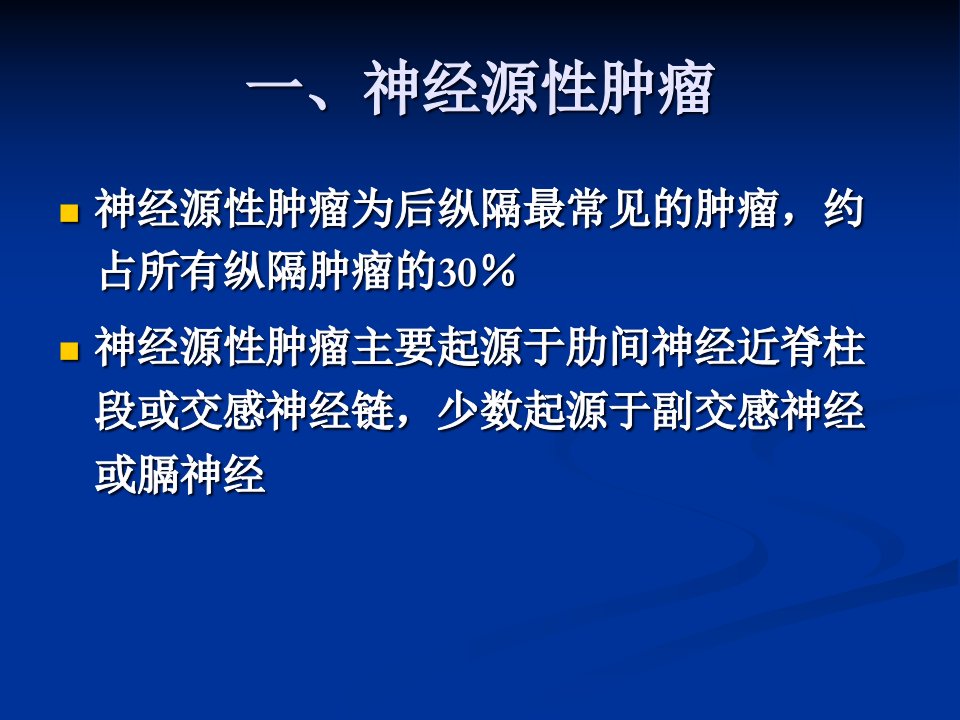 一、神经源性肿瘤

神经源性肿瘤为后纵隔最常见的肿瘤，约占所有纵隔肿瘤的30％

神经源性肿瘤主要起源于肋间神经近脊柱段或交感神经链，少数起源于副交感神经或膈神经